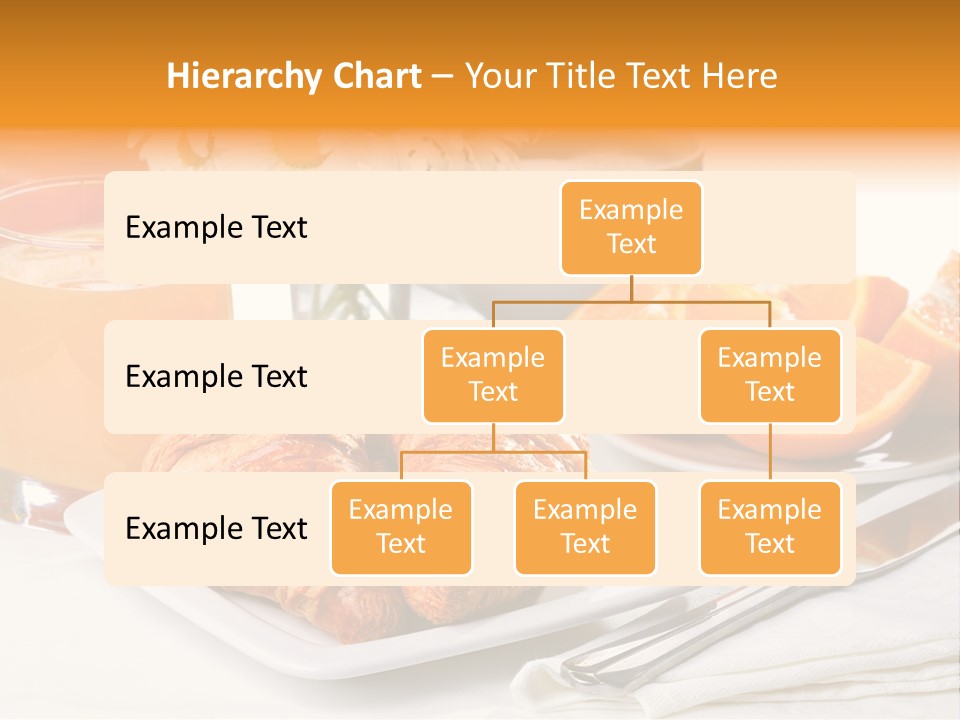 Hierarchy Chart – Your Title Text Here

Example Text

Example Text

Example Text

Example Text

Example Text

Example Text

Example Text

Example Text

Example Text